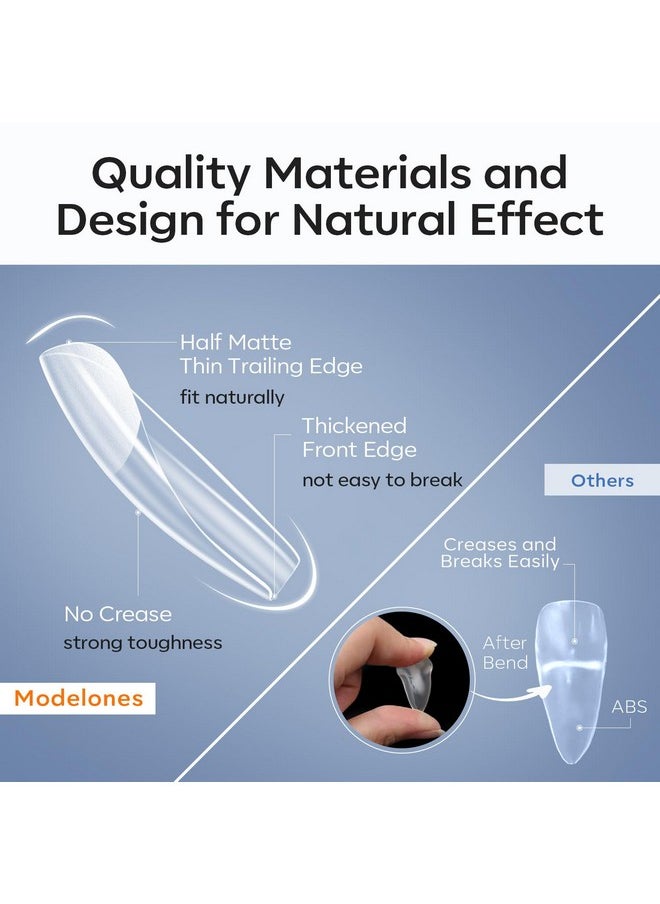 Quality Materials and Design for Natural Effect

Half Matte
Thin Trailing Edge
fit naturally

Thickened
Front Edge
not easy to break

No Crease
strong toughness

Modelones

Others

Creases and
Breaks Easily

After
Bend

ABS